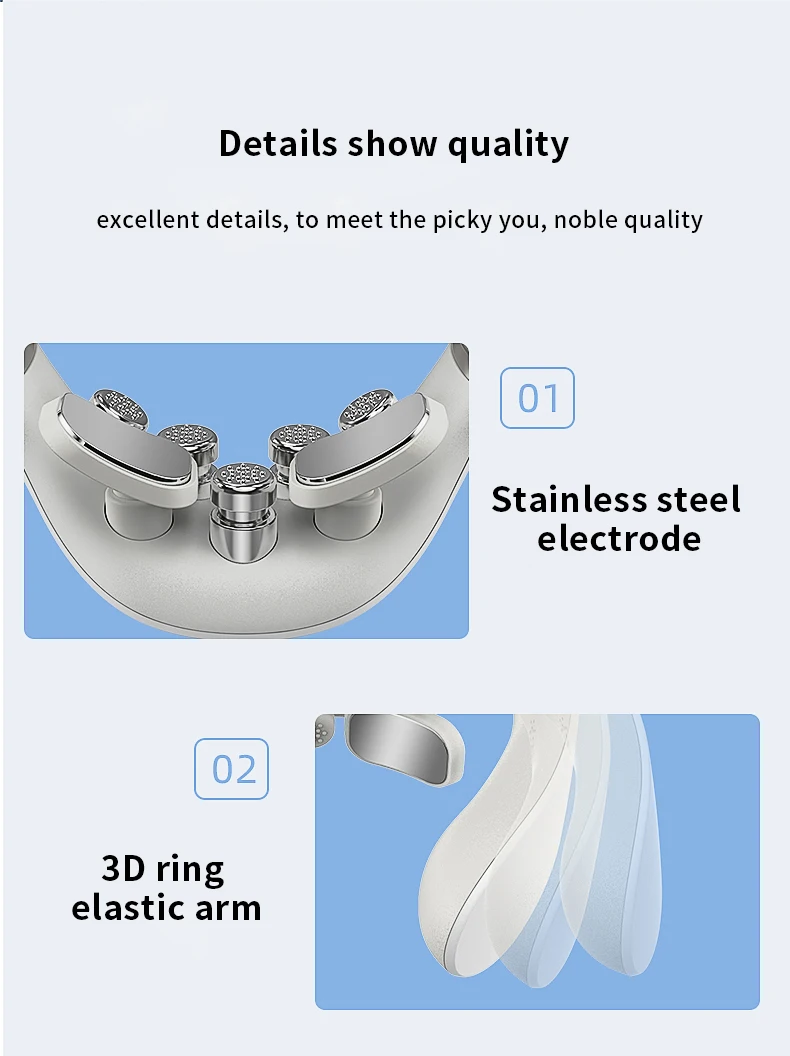 Details show quality

excellent details, to meet the picky you, noble quality

01

Stainless steel electrode

02

3D ring elastic arm